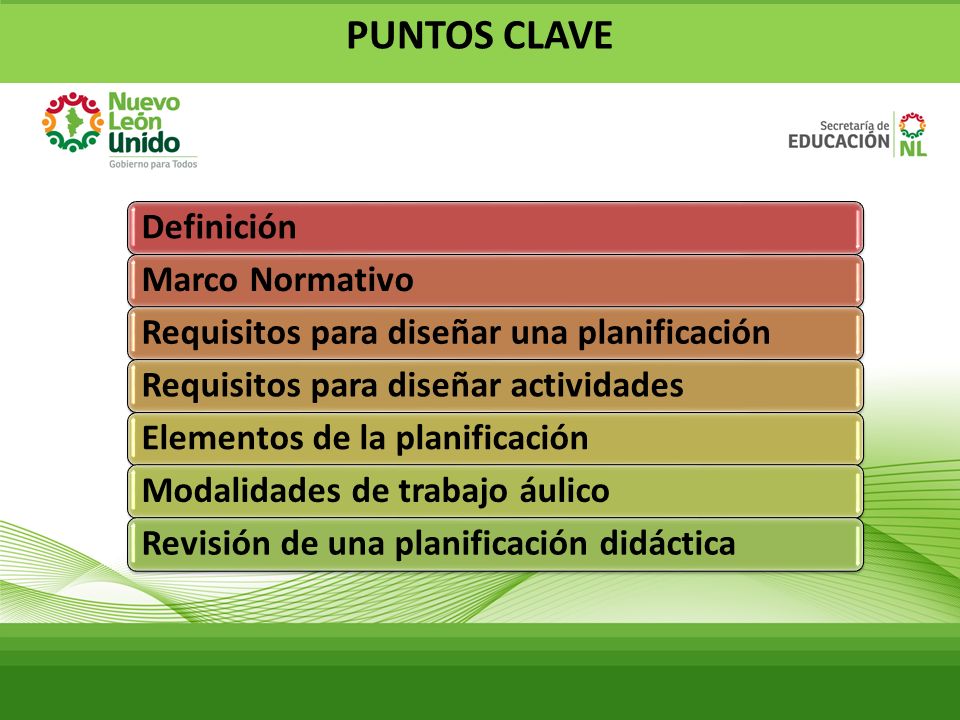 PUNTOS CLAVE

Nuevo León Unido
Gobierno para Todos

Secretaría de EDUCACIÓN NL

Definición
Marco Normativo
Requisitos para diseñar una planificación
Requisitos para diseñar actividades
Elementos de la planificación
Modalidades de trabajo áulico
Revisión de una planificación didáctica